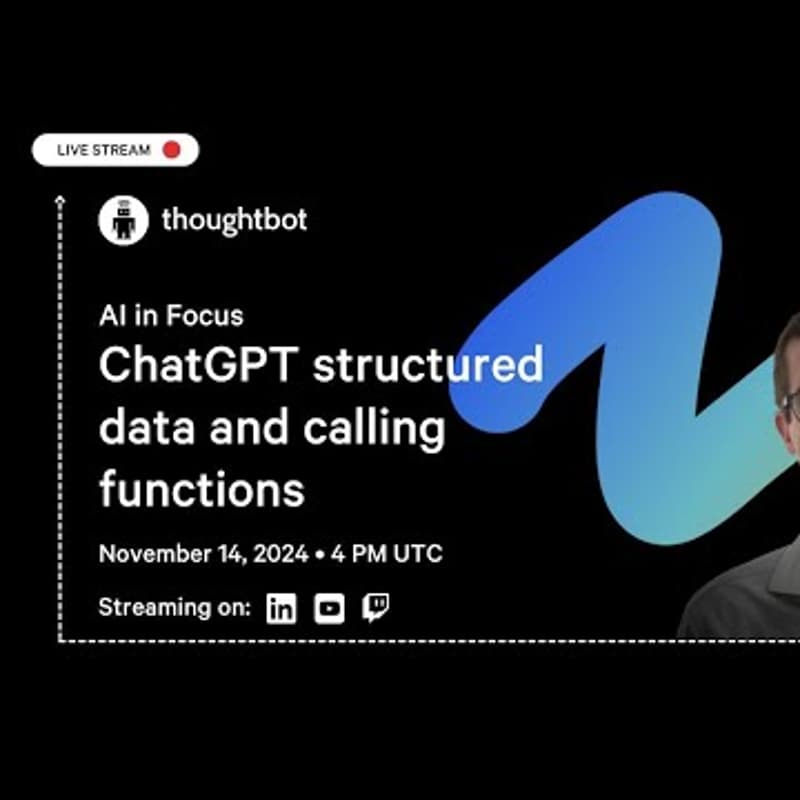 LIVE STREAM

thoughtbot

AI in Focus

ChatGPT structured data and calling functions

November 14, 2024 • 4 PM UTC

Streaming on: